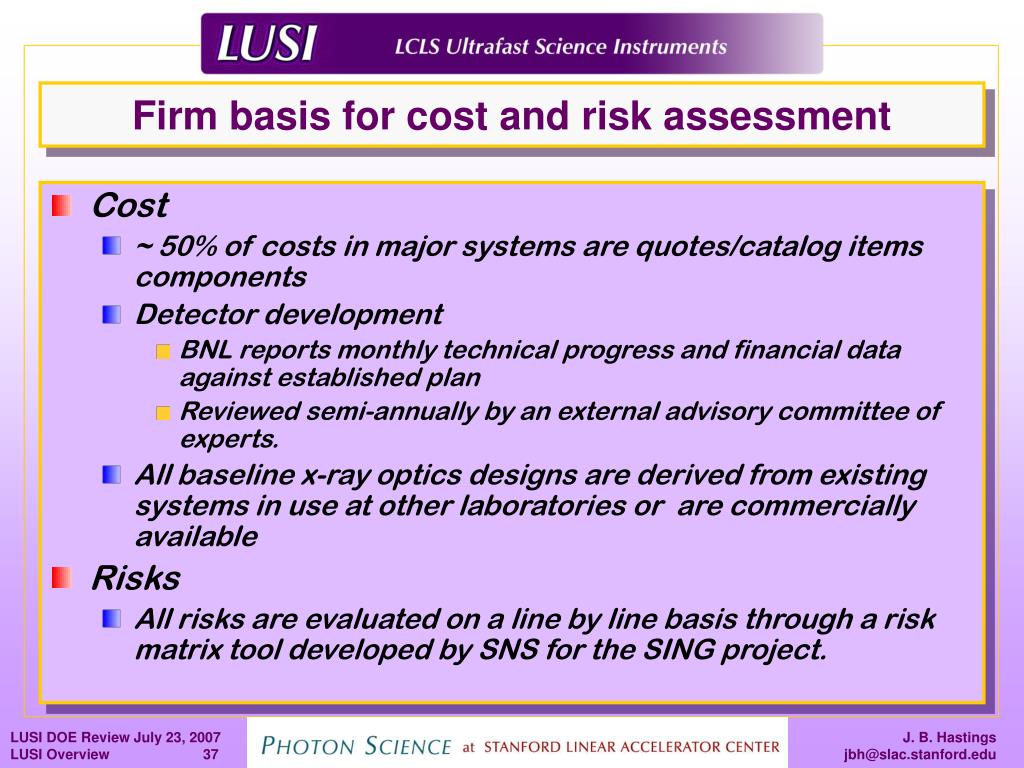 LUSI LCLS Ultrafast Science Instruments

Firm basis for cost and risk assessment

Cost

~ 50% of costs in major systems are quotes/catalog items components

Detector development

BNL reports monthly technical progress and financial data against established plan

Reviewed semi-annually by an external advisory committee of experts.

All baseline x-ray optics designs are derived from existing systems in use at other laboratories or are commercially available

Risks

All risks are evaluated on a line by line basis through a risk matrix tool developed by SNS for the SING project.

LUSI DOE Review July 23, 2007
LUSI Overview 37

PHOTON SCIENCE at STANFORD LINEAR ACCELERATOR CENTER

J. B. Hastings
jbh@slac.stanford.edu